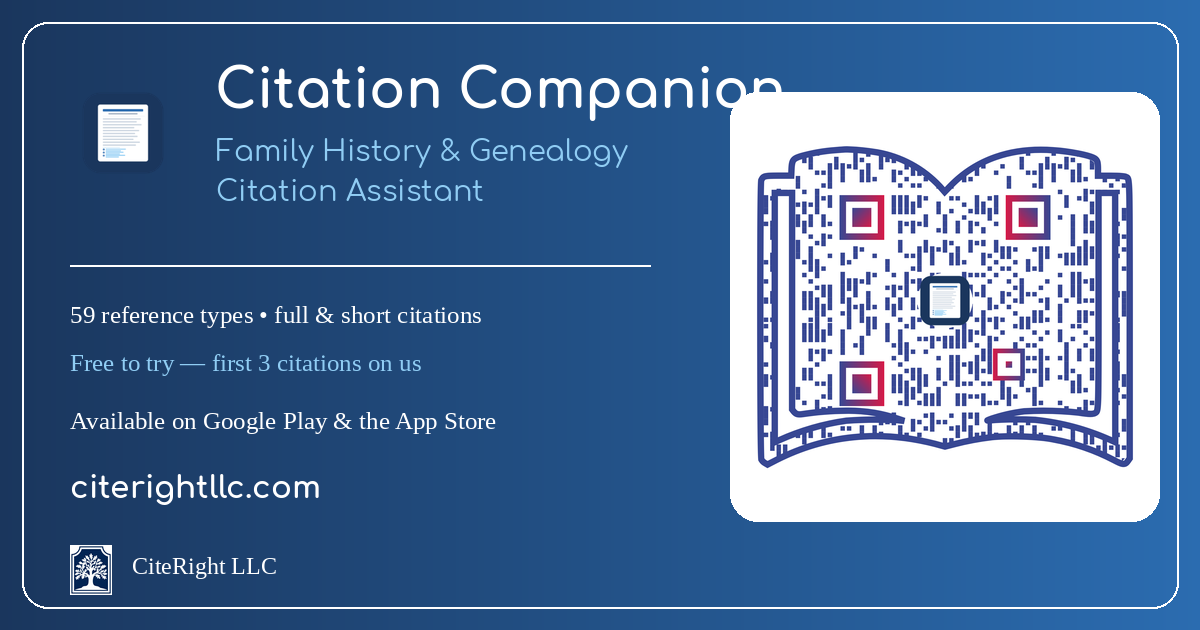 Citation Companion

Family History & Genealogy Citation Assistant

59 reference types • full & short citations

Free to try — first 3 citations on us

Available on Google Play & the App Store

citerightllc.com

CiteRight LLC